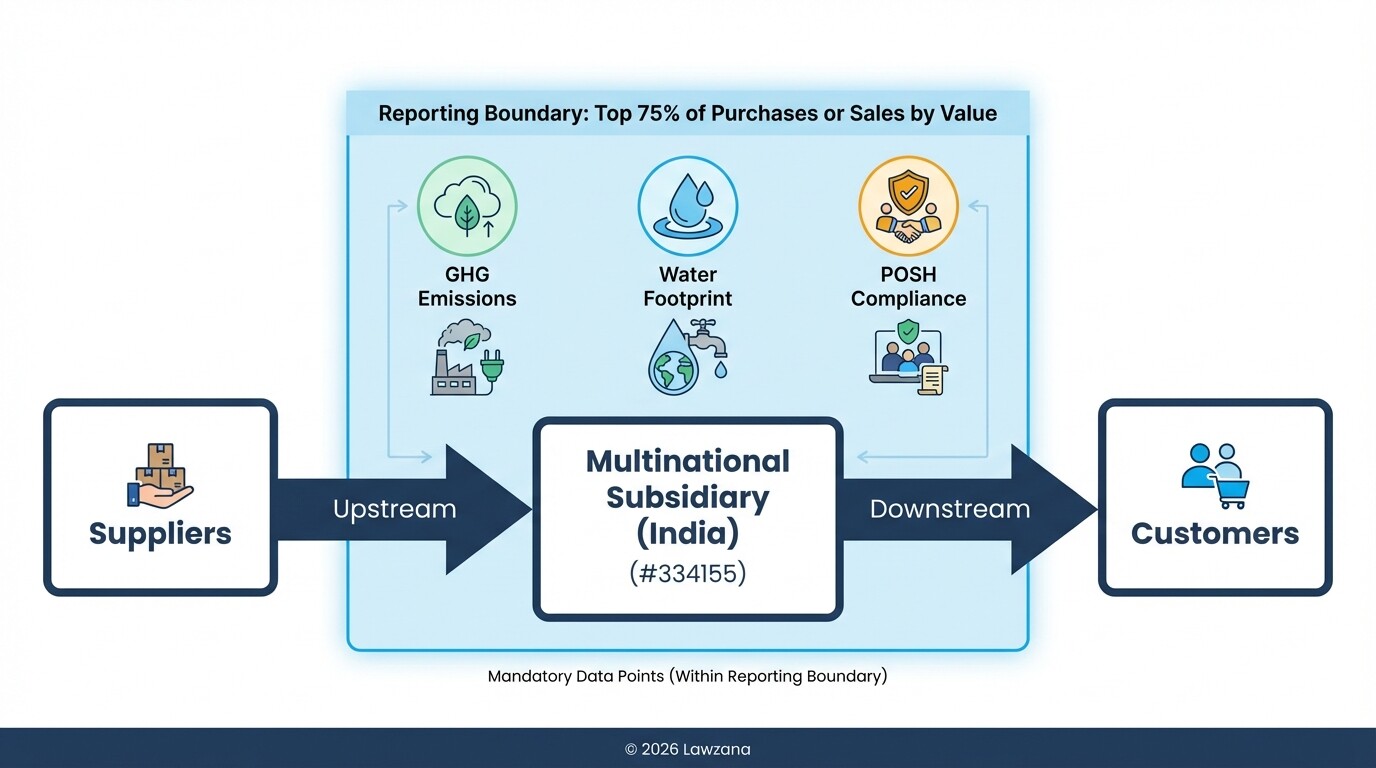 Reporting Boundary: Top 75% of Purchases or Sales by Value

GHG Emissions

Water Footprint

POSH Compliance

Suppliers

Upstream

Multinational Subsidiary (India)

(#334155)

Downstream

Customers

Mandatory Data Points (Within Reporting Boundary)

© 2026 Lawzana